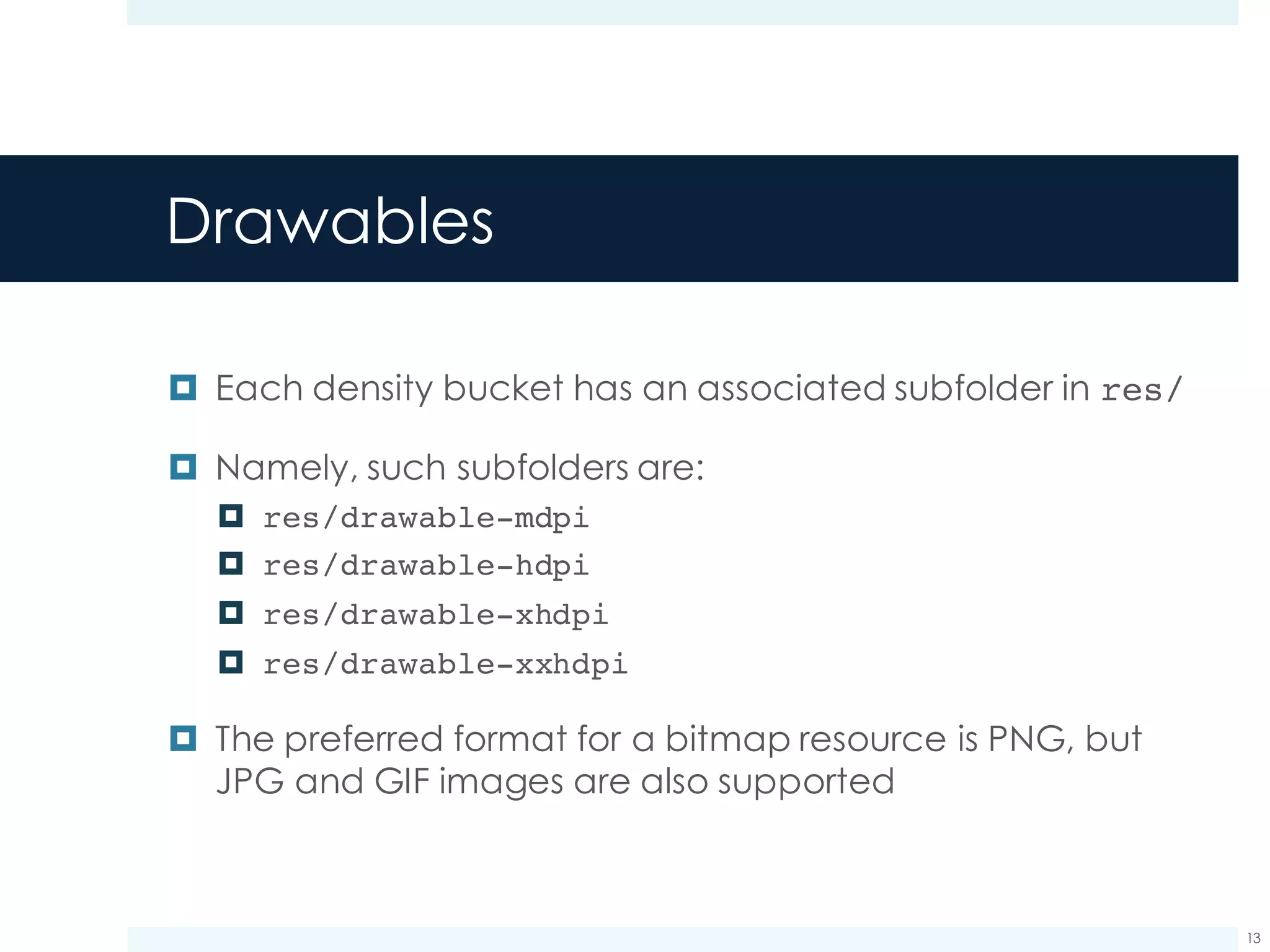 Drawables

Each density bucket has an associated subfolder in res/

Namely, such subfolders are:

res/drawable-mdpi

res/drawable-hdpi

res/drawable-xhdpi

res/drawable-xxhdpi

The preferred format for a bitmap resource is PNG, but JPG and GIF images are also supported

13